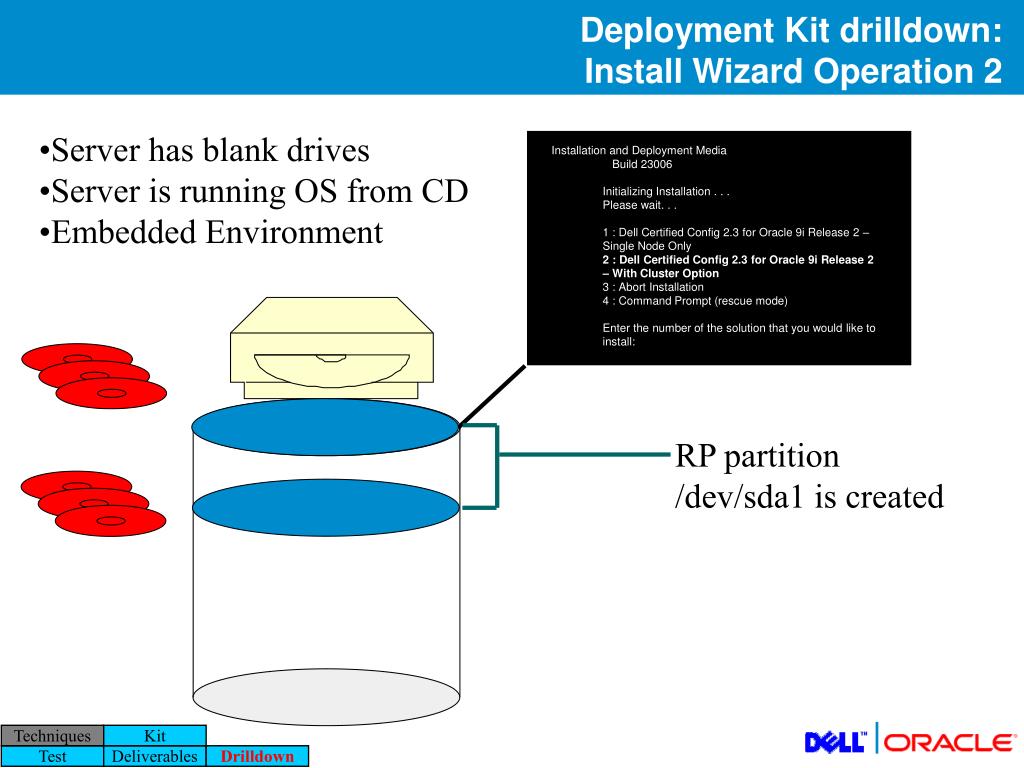 Deployment Kit drilldown:
Install Wizard Operation 2

•Server has blank drives
•Server is running OS from CD
•Embedded Environment

Installation and Deployment Media
Build 23006

Initializing Installation . . .
Please wait. . .

1 : Dell Certified Config 2.3 for Oracle 9i Release 2 – Single Node Only
2 : Dell Certified Config 2.3 for Oracle 9i Release 2 – With Cluster Option
3 : Abort Installation
4 : Command Prompt (rescue mode)

Enter the number of the solution that you would like to install:

RP partition
/dev/sda1 is created

| Techniques | Kit | |
|---|---|---|
| Test | Deliverables | Drilldown |

DELL™ ORACLE